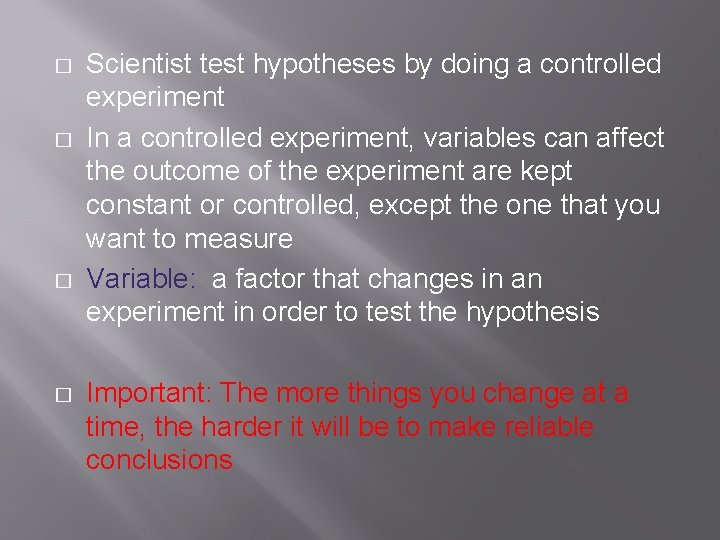 □ Scientist test hypotheses by doing a controlled experiment

□ In a controlled experiment, variables can affect the outcome of the experiment are kept constant or controlled, except the one that you want to measure

□ Variable: a factor that changes in an experiment in order to test the hypothesis

□ Important: The more things you change at a time, the harder it will be to make reliable conclusions